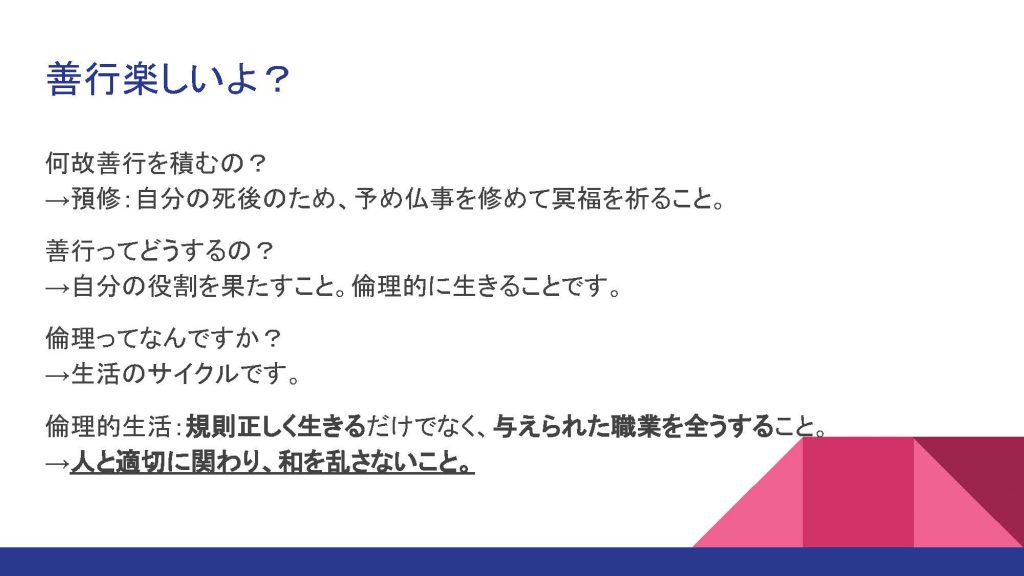 善行楽しいよ？

何故善行を積むの？
→預修：自分の死後のため、予め仏事を修めて冥福を祈ること。

善行ってどうするの？
→自分の役割を果たすこと。倫理的に生きることです。

倫理ってなんですか？
→生活のサイクルです。

倫理的生活：規則正しく生きるだけでなく、与えられた職業を全うすること。
→人と適切に関わり、和を乱さないこと。